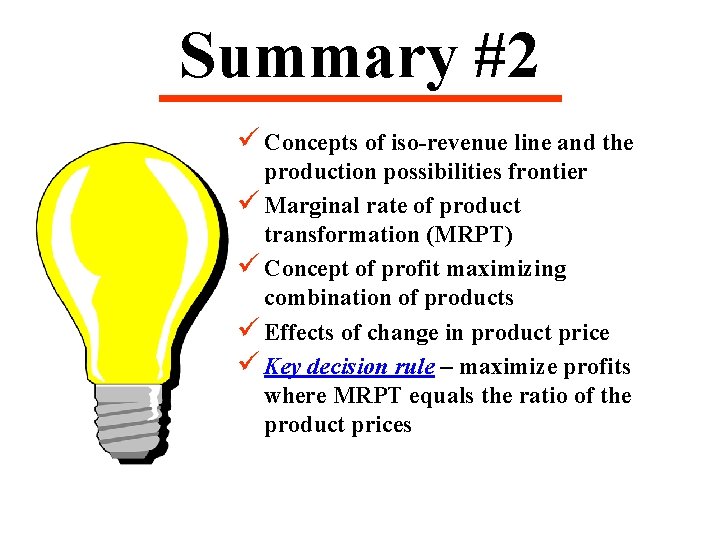 Summary #2

✓ Concepts of iso-revenue line and the production possibilities frontier
✓ Marginal rate of product transformation (MRPT)
✓ Concept of profit maximizing combination of products
✓ Effects of change in product price
✓ Key decision rule – maximize profits where MRPT equals the ratio of the product prices